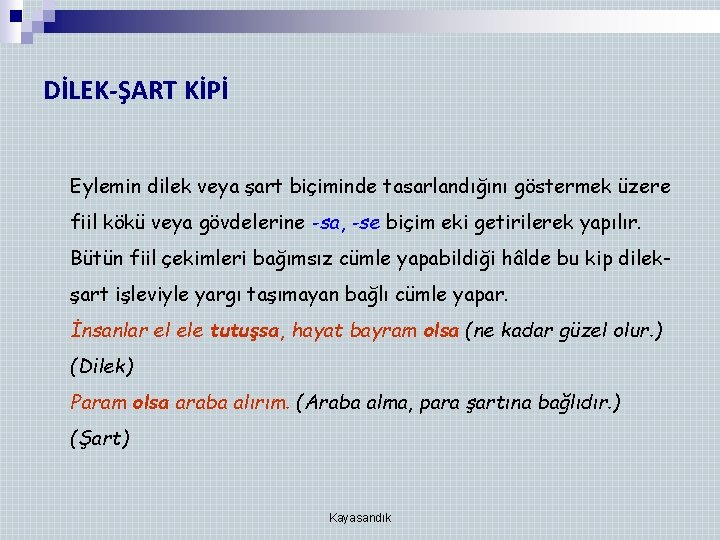 DİLEK-ŞART KİPİ

Eylemin dilek veya şart biçiminde tasarlandığını göstermek üzere fiil kökü veya gövdelerine -sa, -se biçim eki getirilerek yapılır. Bütün fiil çekimleri bağımsız cümle yapabildiği hâlde bu kip dilek-şart işleviyle yargı taşımayan bağlı cümle yapar.
İnsanlar el ele tutuşsa, hayat bayram olsa (ne kadar güzel olur.) (Dilek)
Param olsa araba alırım. (Araba alma, para şartına bağlıdır.) (Şart)

Kayasandık